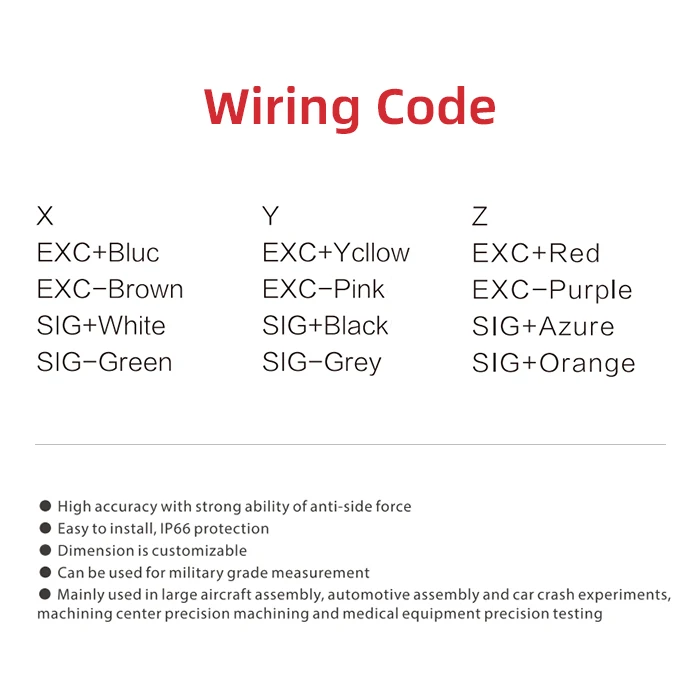 Wiring Code

X
EXC+Bluc
EXC−Brown
SIG+White
SIG−Green

Y
EXC+Ycllow
EXC−Pink
SIG+Black
SIG−Grey

Z
EXC+Red
EXC−Purple
SIG+Azure
SIG+Orange

● High accuracy with strong ability of anti-side force
● Easy to install, IP66 protection
● Dimension is customizable
● Can be used for military grade measurement
● Mainly used in large aircraft assembly, automotive assembly and car crash experiments, machining center precision machining and medical equipment precision testing